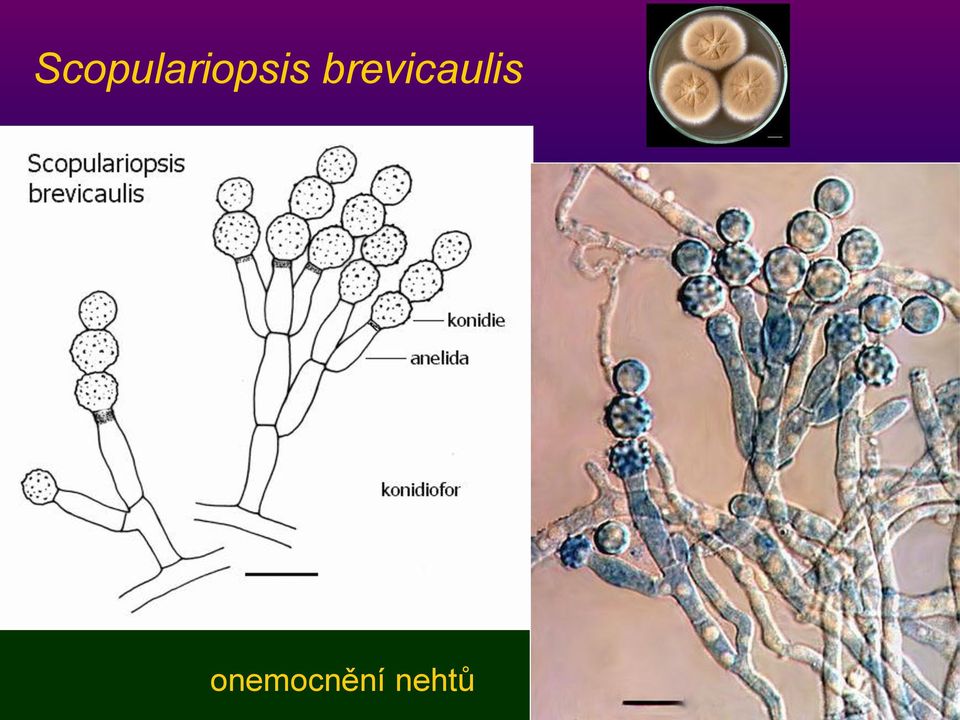 Scopulariopsis brevicaulis

Scopulariopsis brevicaulis

konidie

anelida

konidiofor

onemocnění nehtů